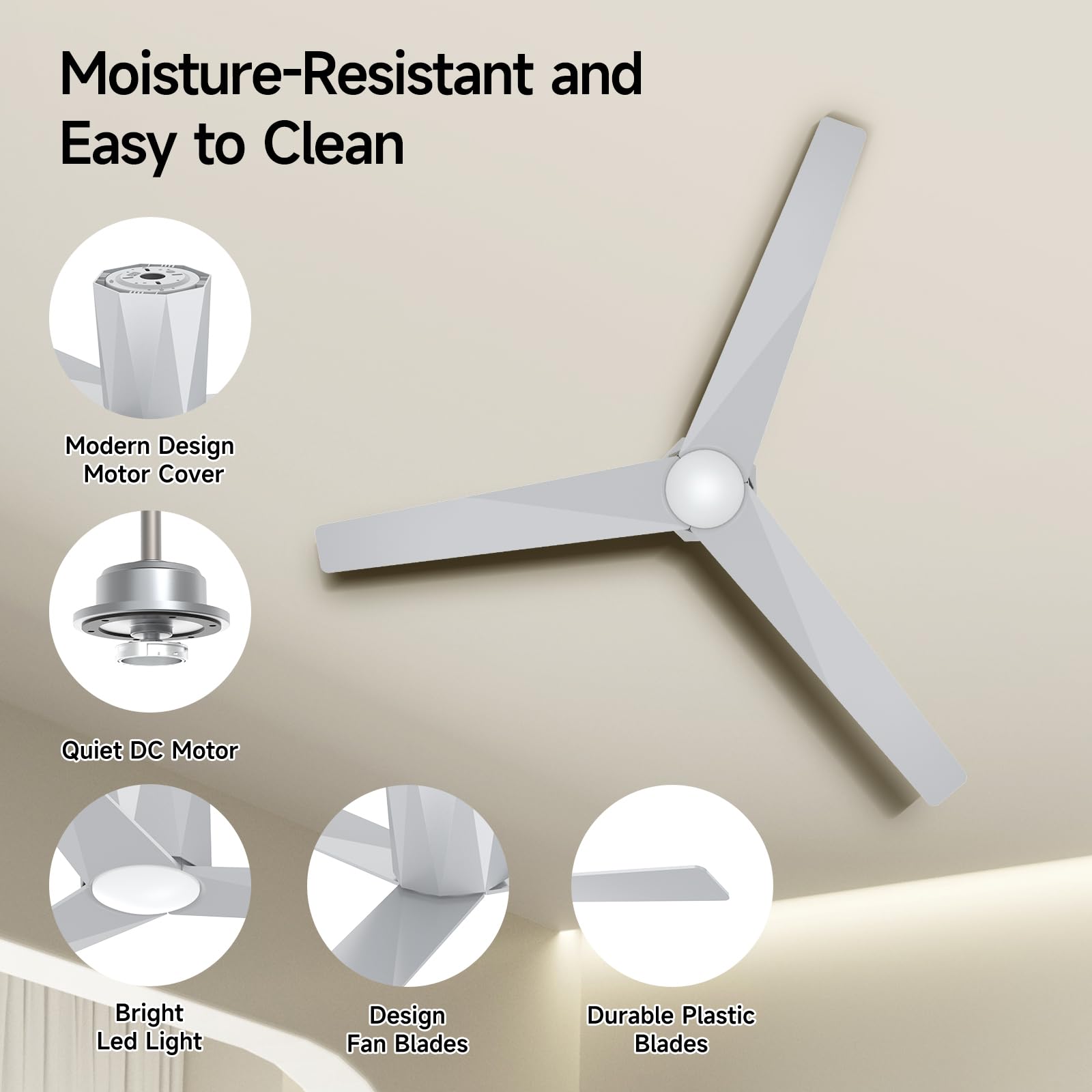 Moisture-Resistant and Easy to Clean

Modern Design Motor Cover

Quiet DC Motor

Bright Led Light

Design Fan Blades

Durable Plastic Blades